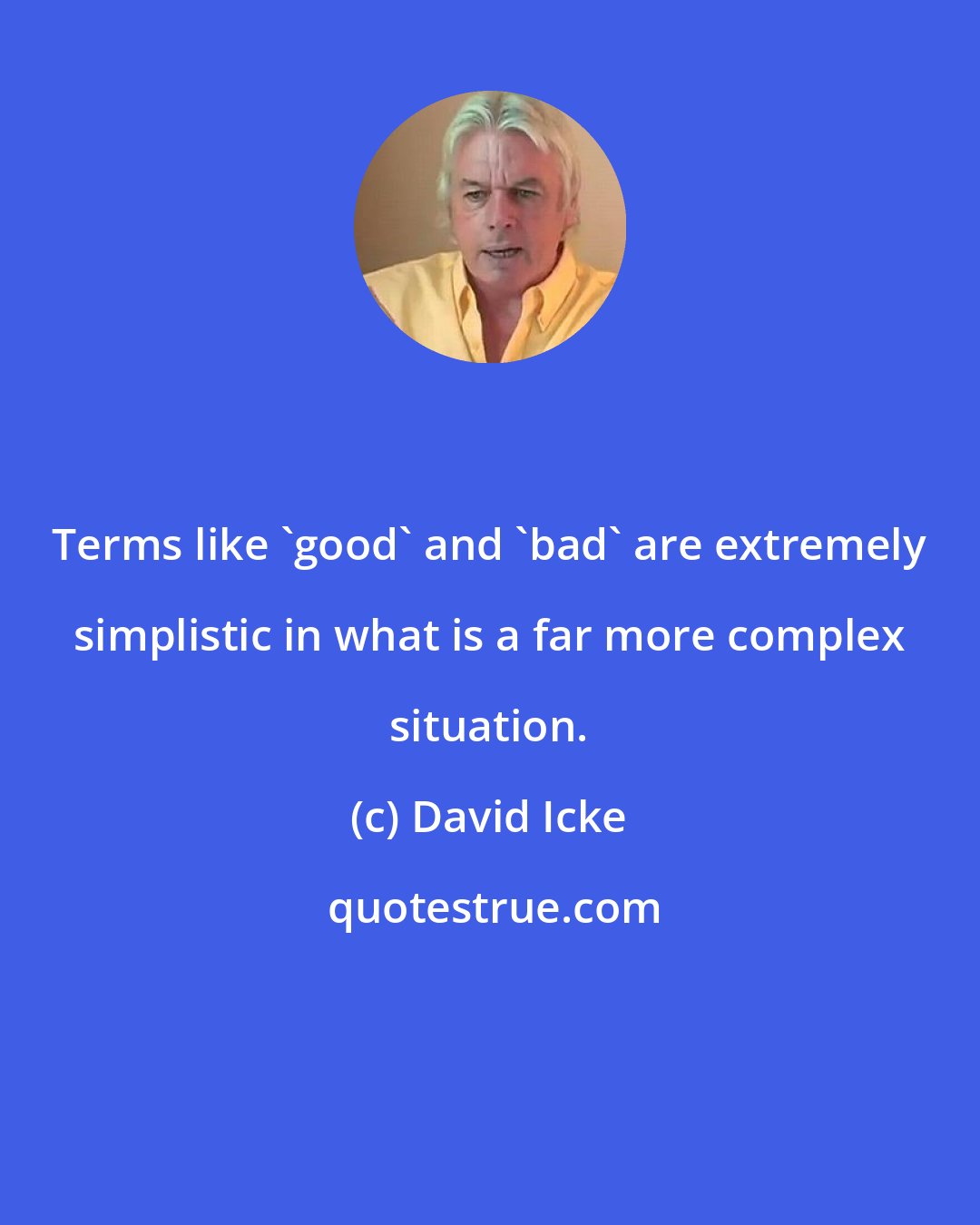 Terms like `good` and `bad` are extremely simplistic in what is a far more complex situation.

(c) David Icke

quotestrue.com